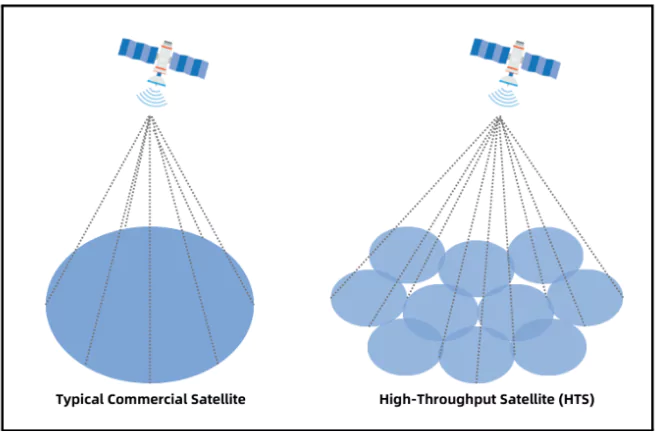 Typical Commercial Satellite

High-Throughput Satellite (HTS)